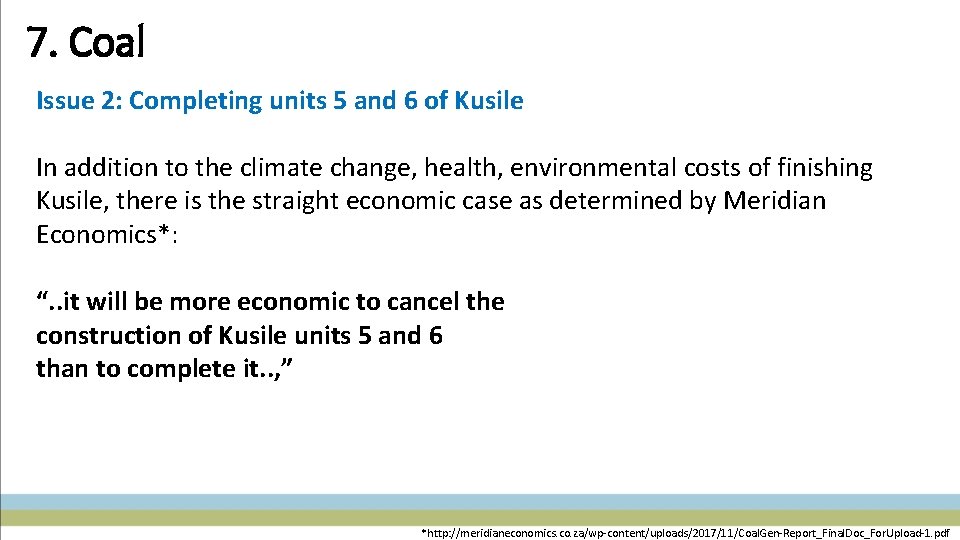 7. Coal

Issue 2: Completing units 5 and 6 of Kusile

In addition to the climate change, health, environmental costs of finishing Kusile, there is the straight economic case as determined by Meridian Economics*:

“..it will be more economic to cancel the construction of Kusile units 5 and 6 than to complete it..,”

*http://meridianeconomics.co.za/wp-content/uploads/2017/11/CoalGen-Report_FinalDoc_ForUpload-1.pdf